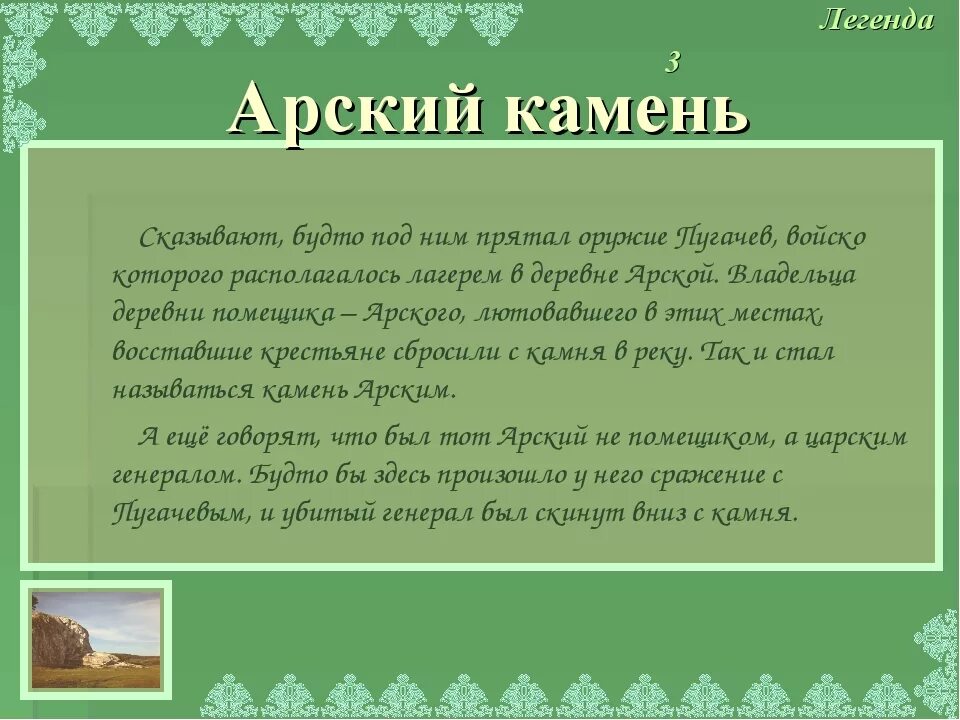 Легенда

3

Арский камень

Сказывают, будто под ним прятал оружие Пугачев, войско которого располагалось лагерем в деревне Арской. Владельца деревни помещика – Арского, лютовавшего в этих местах, восставшие крестьяне сбросили с камня в реку. Так и стал называться камень Арским.

А ещё говорят, что был тот Арский не помещиком, а царским генералом. Будто бы здесь произошло у него сражение с Пугачевым, и убитый генерал был скинут вниз с камня.